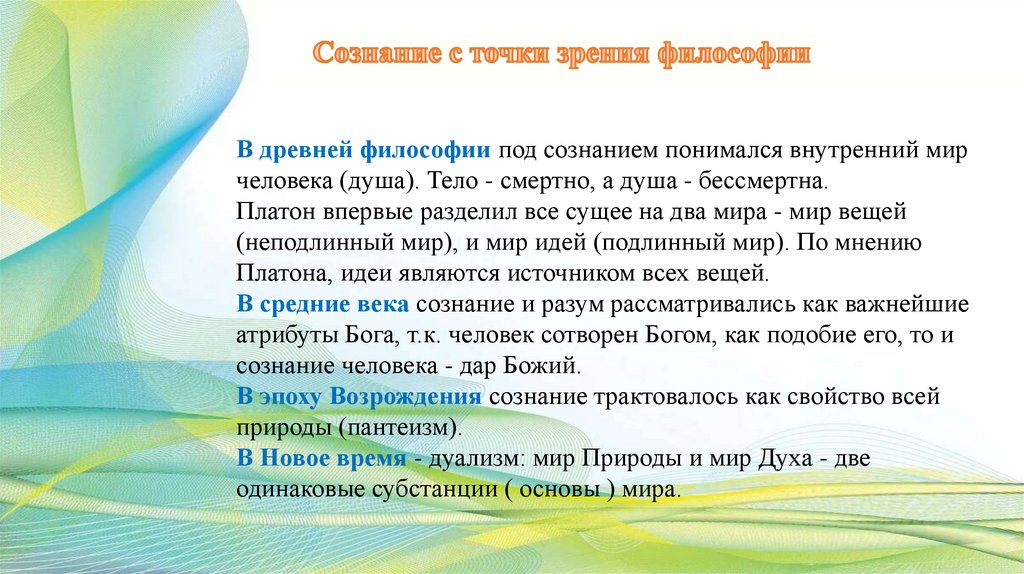 Сознание с точки зрения философии

В древней философии под сознанием понимался внутренний мир человека (душа). Тело - смертно, а душа - бессмертна.
Платон впервые разделил все сущее на два мира - мир вещей (неподлинный мир), и мир идей (подлинный мир). По мнению Платона, идеи являются источником всех вещей.
В средние века сознание и разум рассматривались как важнейшие атрибуты Бога, т.к. человек сотворен Богом, как подобие его, то и сознание человека - дар Божий.
В эпоху Возрождения сознание трактовалось как свойство всей природы (пантеизм).
В Новое время - дуализм: мир Природы и мир Духа - две одинаковые субстанции ( основы ) мира.